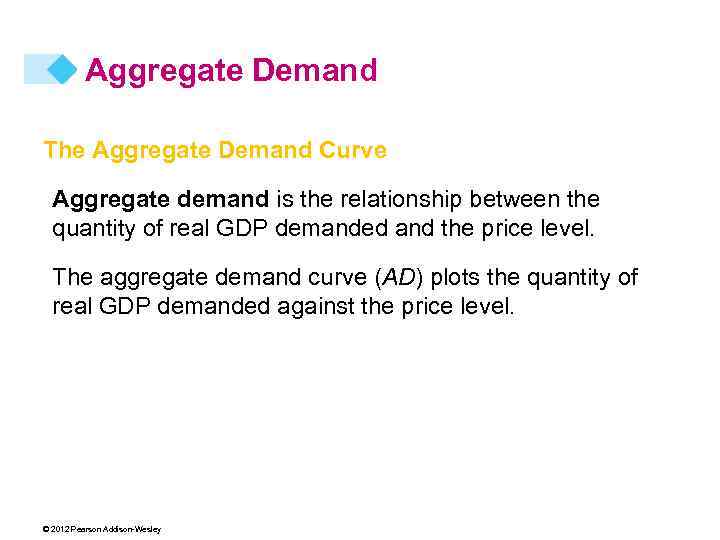 Aggregate Demand

The Aggregate Demand Curve

Aggregate demand is the relationship between the quantity of real GDP demanded and the price level.

The aggregate demand curve (AD) plots the quantity of real GDP demanded against the price level.

© 2012 Pearson Addison-Wesley